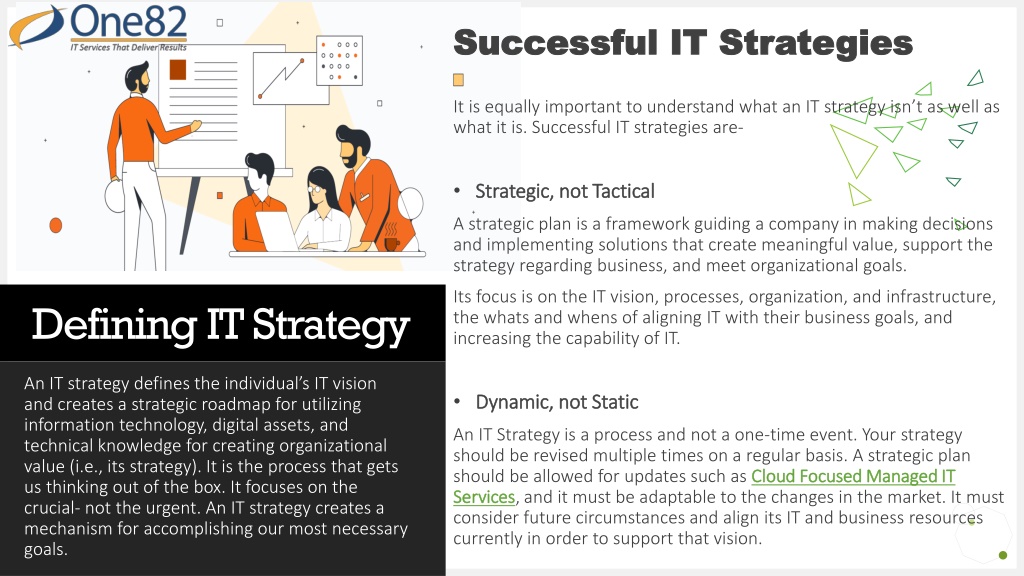 One82
IT Services That Deliver Results

Defining IT Strategy

An IT strategy defines the individual's IT vision and creates a strategic roadmap for utilizing information technology, digital assets, and technical knowledge for creating organizational value (i.e., its strategy). It is the process that gets us thinking out of the box. It focuses on the crucial- not the urgent. An IT strategy creates a mechanism for accomplishing our most necessary goals.

Successful IT Strategies

It is equally important to understand what an IT strategy isn't as well as what it is. Successful IT strategies are-

• Strategic, not Tactical

A strategic plan is a framework guiding a company in making decisions and implementing solutions that create meaningful value, support the strategy regarding business, and meet organizational goals.

Its focus is on the IT vision, processes, organization, and infrastructure, the whats and whens of aligning IT with their business goals, and increasing the capability of IT.

• Dynamic, not Static

An IT Strategy is a process and not a one-time event. Your strategy should be revised multiple times on a regular basis. A strategic plan should be allowed for updates such as Cloud Focused Managed IT Services, and it must be adaptable to the changes in the market. It must consider future circumstances and align its IT and business resources currently in order to support that vision.